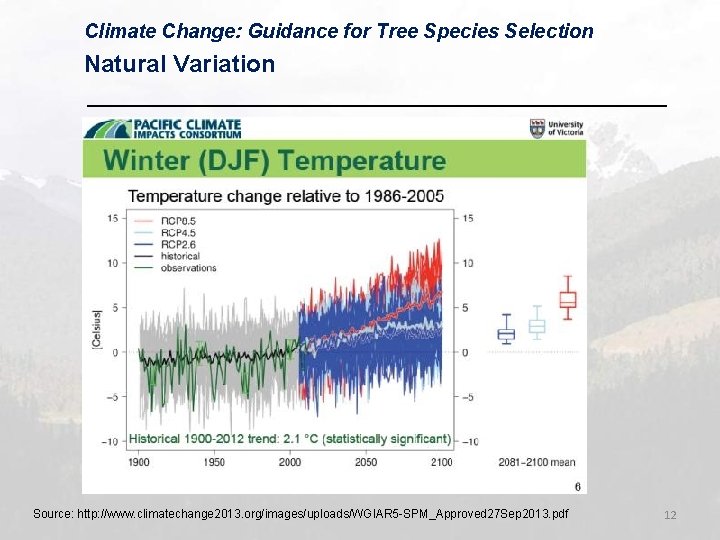 Climate Change: Guidance for Tree Species Selection

Natural Variation

PACIFIC CLIMATE IMPACTS CONSORTIUM

University of Victoria

Winter (DJF) Temperature

Temperature change relative to 1986-2005

RCP8.5
RCP4.5
RCP2.6
historical
observations

[Celsius]

15
10
5
0
−5
−10

15
10
5
0
−5
−10

Historical 1900-2012 trend: 2.1 °C (statistically significant)

1900 1950 2000 2050 2100

2081−2100 mean

6

Source: http://www.climatechange2013.org/images/uploads/WGIAR5-SPM_Approved27Sep2013.pdf

12